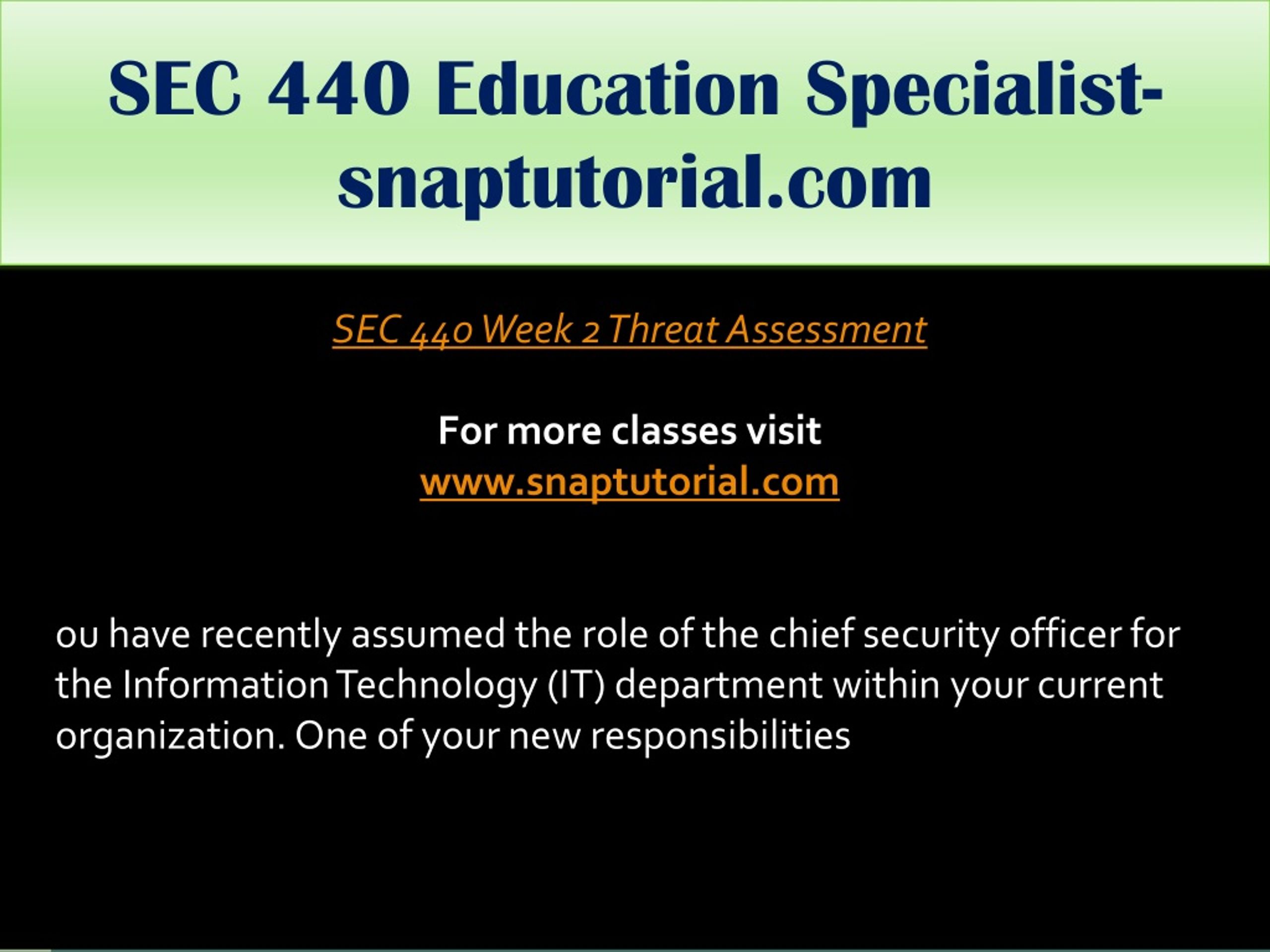 SEC 440 Education Specialist-snaptutorial.com

SEC 440 Week 2 Threat Assessment

For more classes visit
www.snaptutorial.com

ou have recently assumed the role of the chief security officer for the Information Technology (IT) department within your current organization. One of your new responsibilities